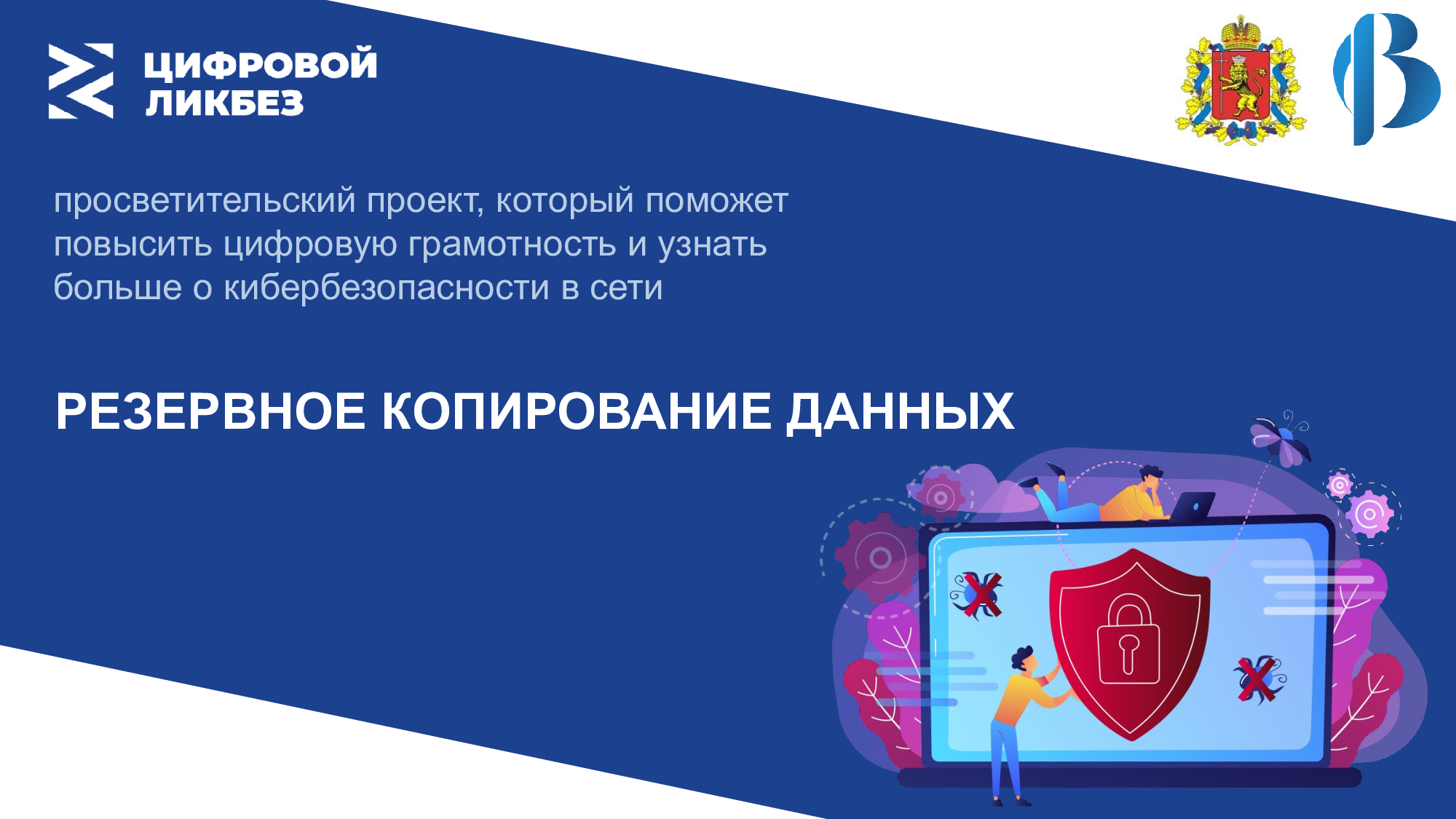 ЦИФРОВОЙ ЛИКБЕЗ

просветительский проект, который поможет повысить цифровую грамотность и узнать больше о кибербезопасности в сети

РЕЗЕРВНОЕ КОПИРОВАНИЕ ДАННЫХ